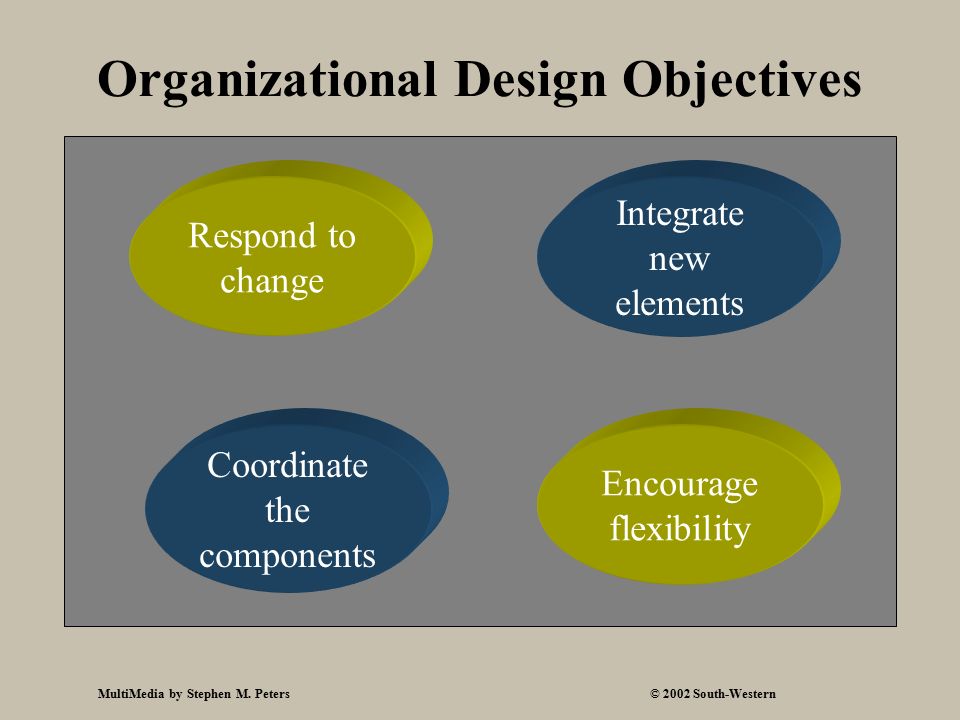 Organizational Design Objectives

Respond to change

Integrate new elements

Coordinate the components

Encourage flexibility

MultiMedia by Stephen M. Peters

© 2002 South-Western